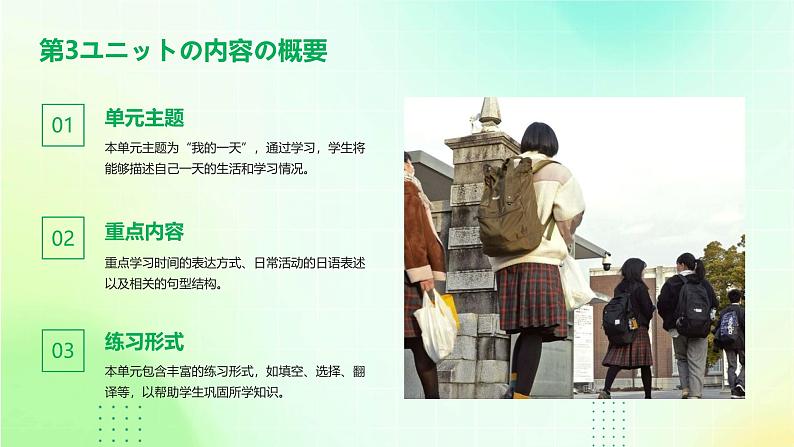 第3ユニットの内容の概要

01

单元主题

本单元主题为“我的一天”，通过学习，学生将能够描述自己一天的生活和学习情况。

02

重点内容

重点学习时间的表达方式、日常活动的日语表述以及相关的句型结构。

03

练习形式

本单元包含丰富的练习形式，如填空、选择、翻译等，以帮助学生巩固所学知识。